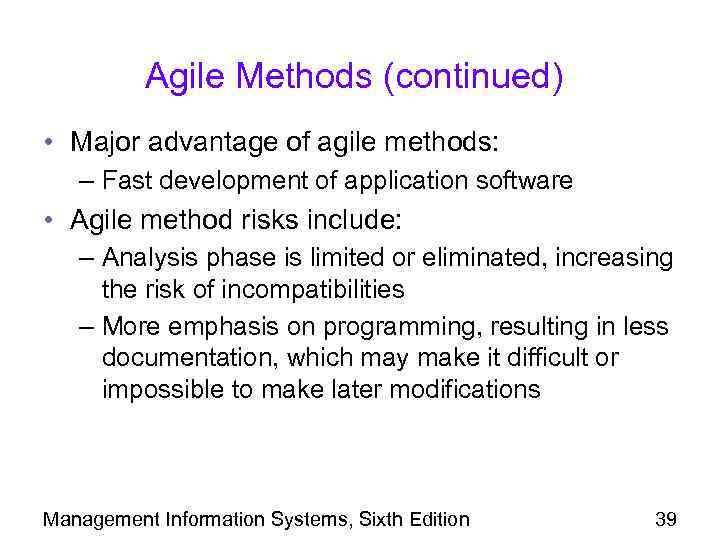 Agile Methods (continued)

• Major advantage of agile methods:
  – Fast development of application software
• Agile method risks include:
  – Analysis phase is limited or eliminated, increasing the risk of incompatibilities
  – More emphasis on programming, resulting in less documentation, which may make it difficult or impossible to make later modifications

Management Information Systems, Sixth Edition

39